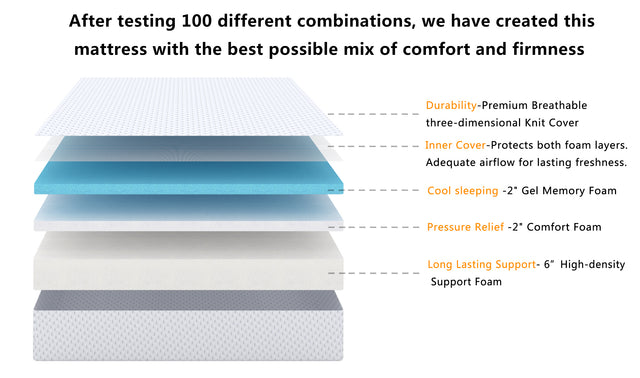 After testing 100 different combinations, we have created this mattress with the best possible mix of comfort and firmness

Durability-Premium Breathable three-dimensional Knit Cover

Inner Cover-Protects both foam layers. Adequate airflow for lasting freshness.

Cool sleeping -2" Gel Memory Foam

Pressure Relief -2" Comfort Foam

Long Lasting Support- 6" High-density Support Foam